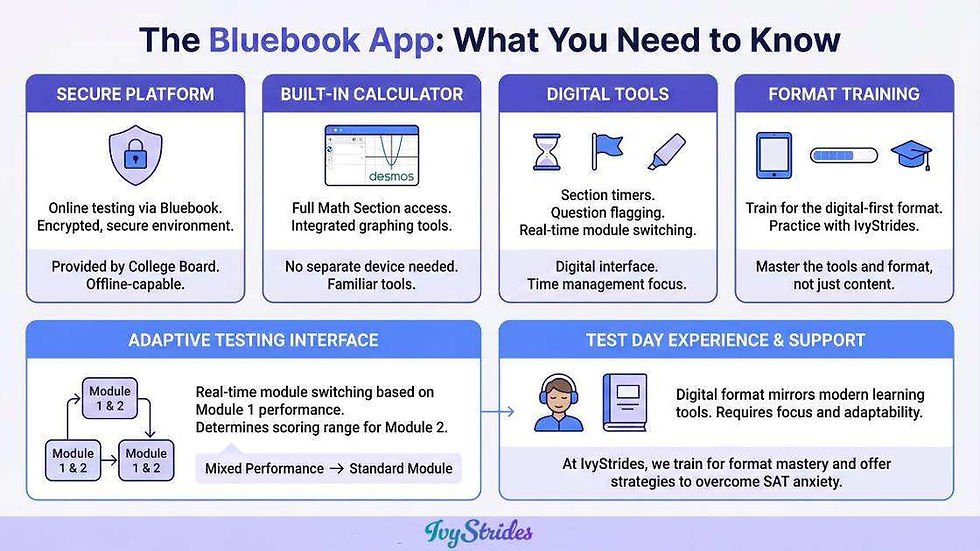 The Bluebook App: What You Need to Know

SECURE PLATFORM

Online testing via Bluebook. Encrypted, secure environment.

Provided by College Board. Offline-capable.

BUILT-IN CALCULATOR

desmos

Full Math Section access. Integrated graphing tools.

No separate device needed. Familiar tools.

DIGITAL TOOLS

Section timers. Question flagging. Real-time module switching.

Digital interface. Time management focus.

FORMAT TRAINING

Train for the digital-first format. Practice with IvyStrides.

Master the tools and format, not just content.

ADAPTIVE TESTING INTERFACE

Module 1 & 2

Module 1 & 2

Module 1 & 2

Real-time module switching based on Module 1 performance. Determines scoring range for Module 2.

Mixed Performance → Standard Module

TEST DAY EXPERIENCE & SUPPORT

Digital format mirrors modern learning tools. Requires focus and adaptability.

At IvyStrides, we train for format mastery and offer strategies to overcome SAT anxiety.

IvyStrides